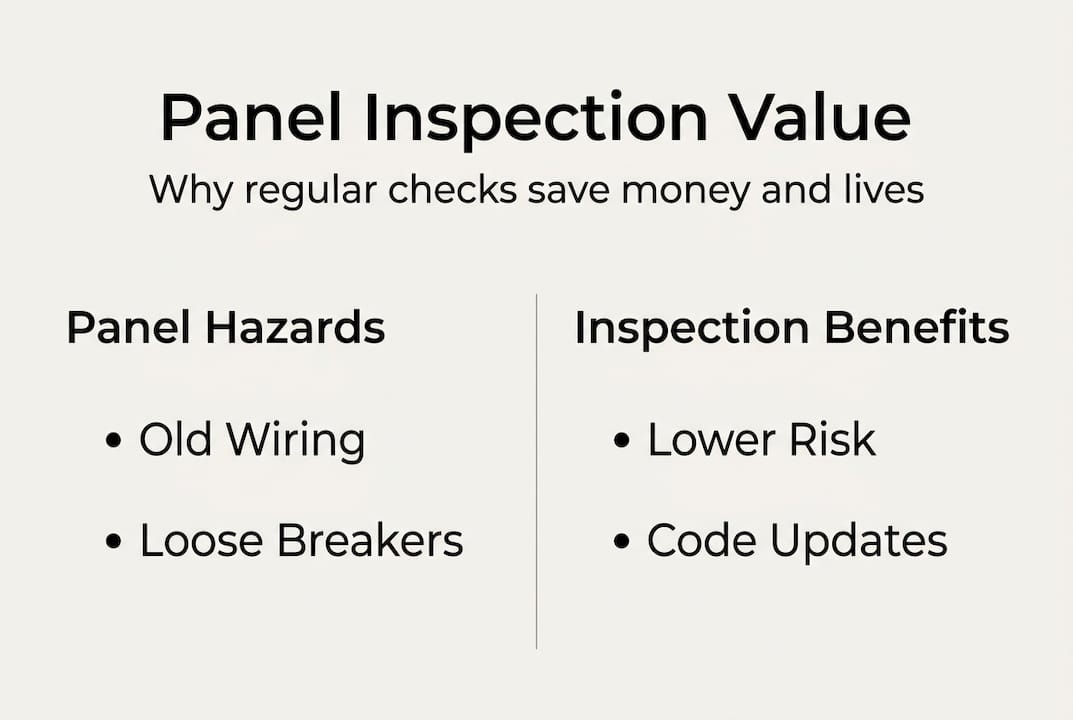 Panel Inspection Value

Why regular checks save money and lives

Panel Hazards

• Old Wiring

• Loose Breakers

Inspection Benefits

• Lower Risk

• Code Updates